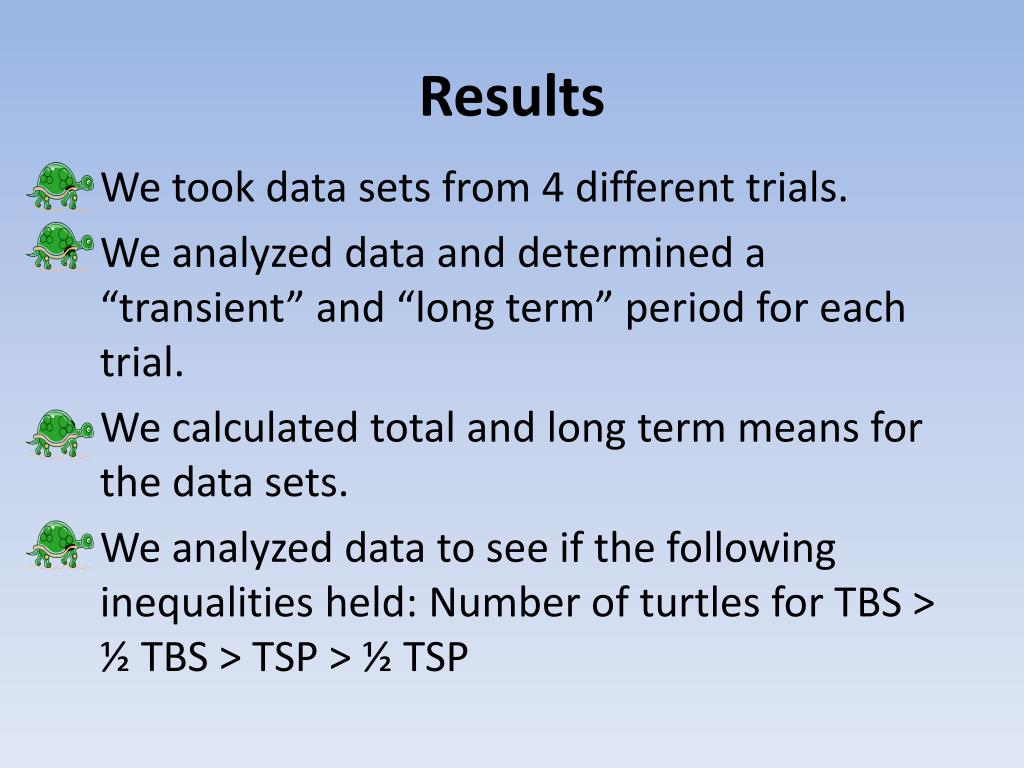 Results

We took data sets from 4 different trials.

We analyzed data and determined a “transient” and “long term” period for each trial.

We calculated total and long term means for the data sets.

We analyzed data to see if the following inequalities held: Number of turtles for TBS > ½ TBS > TSP > ½ TSP